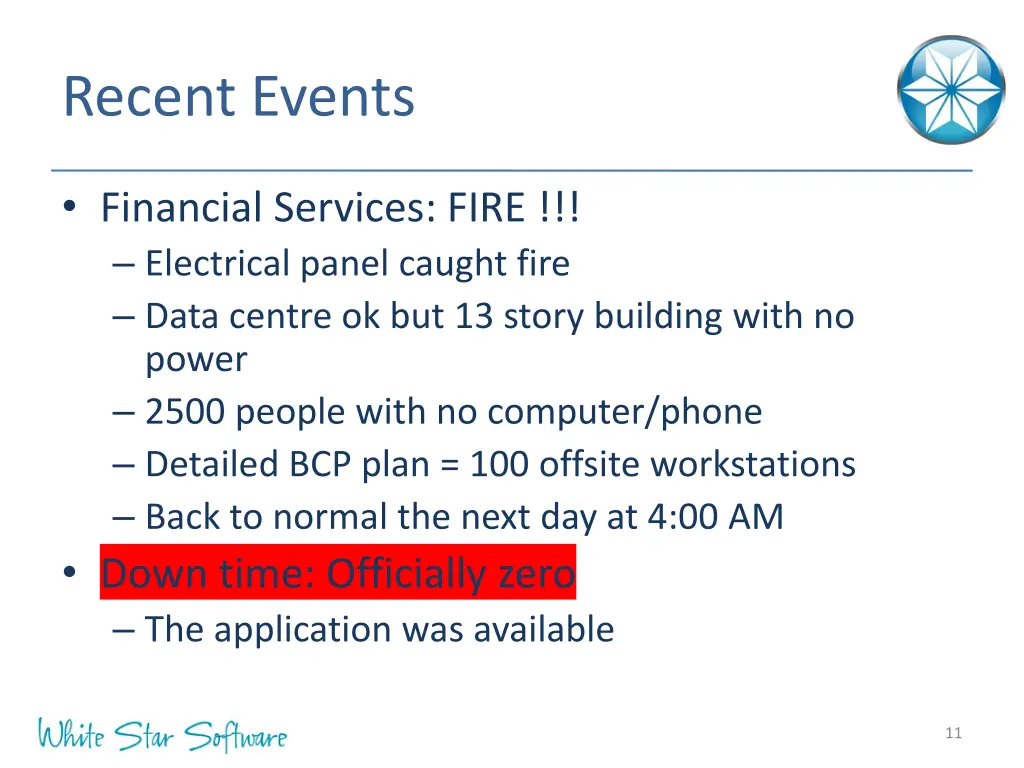 Recent Events

• Financial Services: FIRE !!!
– Electrical panel caught fire
– Data centre ok but 13 story building with no power
– 2500 people with no computer/phone
– Detailed BCP plan = 100 offsite workstations
– Back to normal the next day at 4:00 AM
• Down time: Officially zero
– The application was available

White Star Software

11